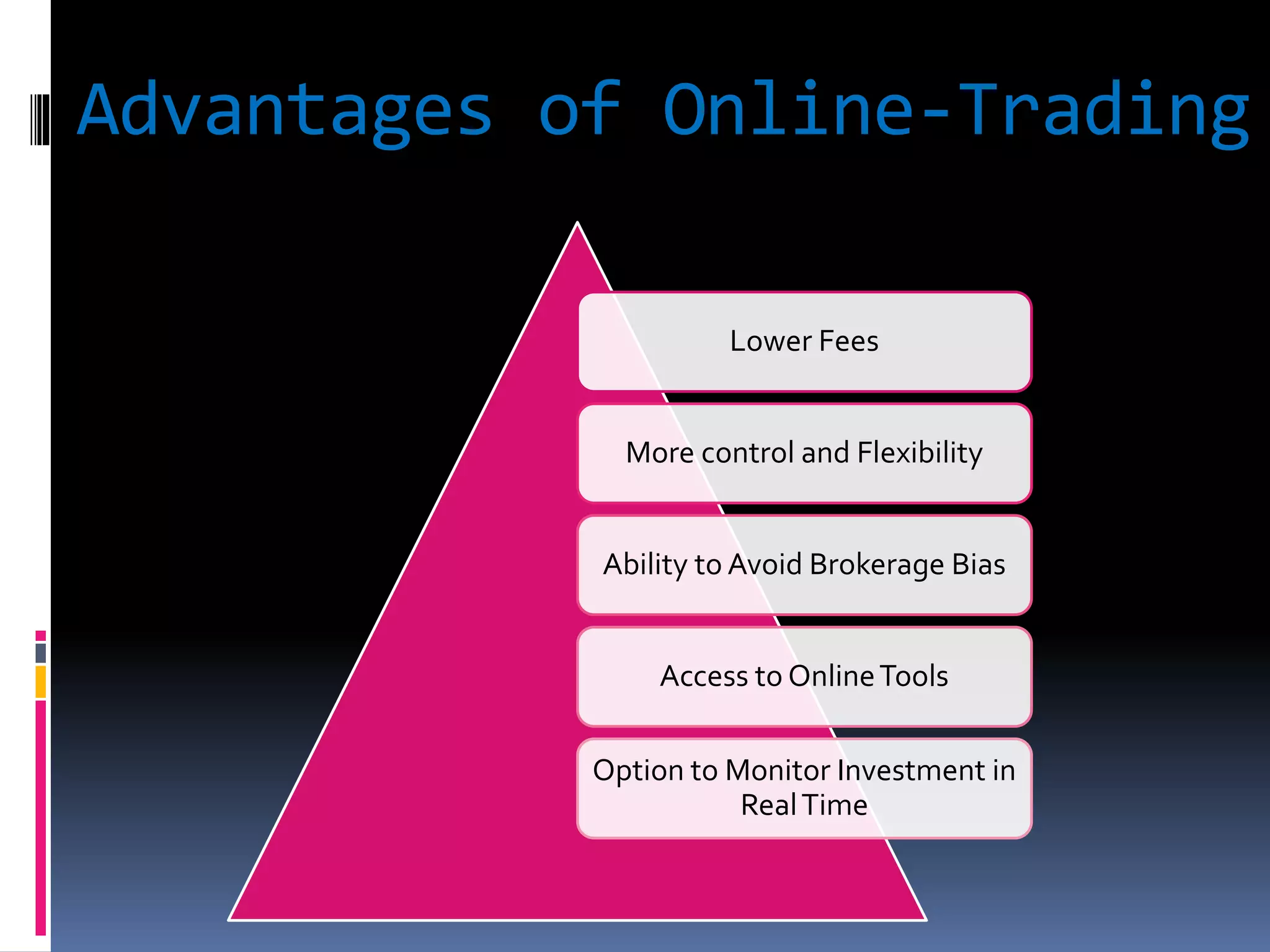 Advantages of Online-Trading

Lower Fees

More control and Flexibility

Ability to Avoid Brokerage Bias

Access to Online Tools

Option to Monitor Investment in Real Time